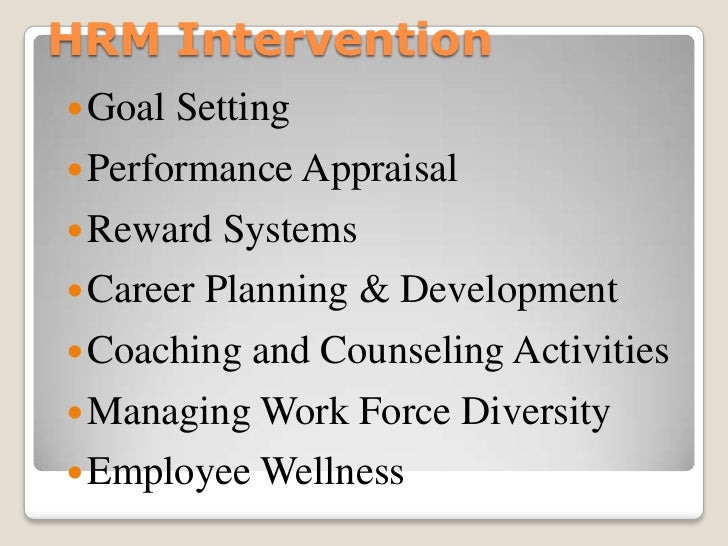 HRM Intervention

- Goal Setting
- Performance Appraisal
- Reward Systems
- Career Planning & Development
- Coaching and Counseling Activities
- Managing Work Force Diversity
- Employee Wellness